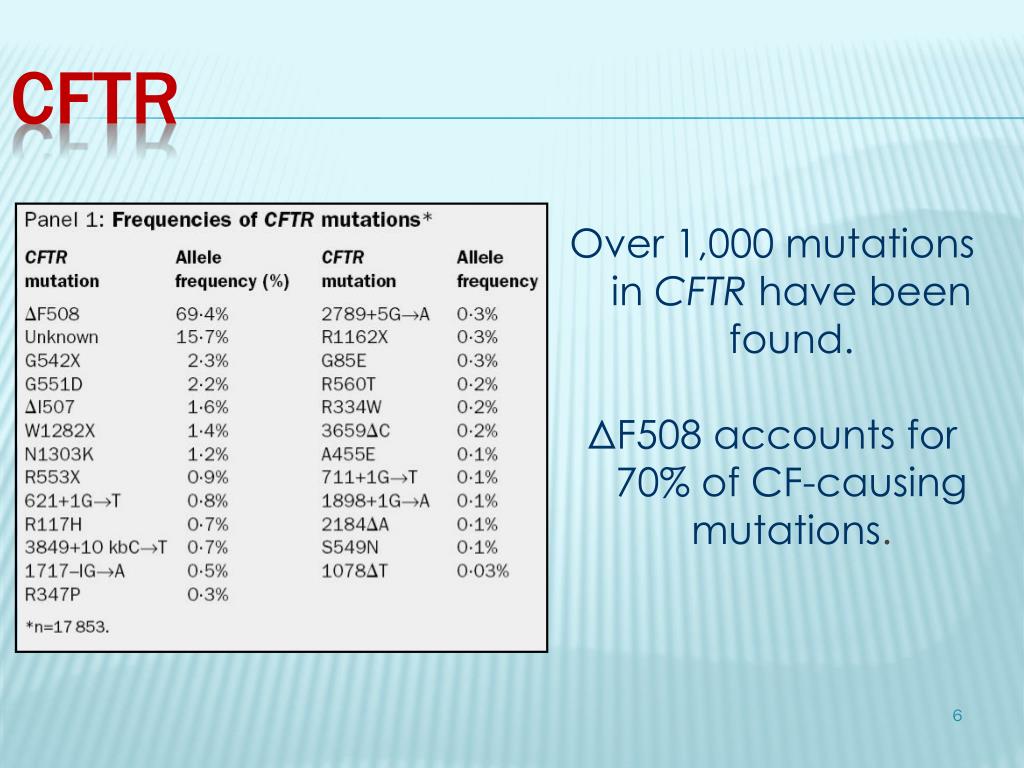 CFTR

Panel 1: Frequencies of CFTR mutations*

| CFTR mutation | Allele frequency (%) | CFTR mutation | Allele frequency |
|---|---|---|---|
| ΔF508 | 69·4% | 2789+5G→A | 0·3% |
| Unknown | 15·7% | R1162X | 0·3% |
| G542X | 2·3% | G85E | 0·3% |
| G551D | 2·2% | R560T | 0·2% |
| ΔI507 | 1·6% | R334W | 0·2% |
| W1282X | 1·4% | 3659ΔC | 0·2% |
| N1303K | 1·2% | A455E | 0·1% |
| R553X | 0·9% | 711+1G→T | 0·1% |
| 621+1G→T | 0·8% | 1898+1G→A | 0·1% |
| R117H | 0·7% | 2184ΔA | 0·1% |
| 3849+10 kbC→T | 0·7% | S549N | 0·1% |
| 1717–IG→A | 0·5% | 1078ΔT | 0·03% |
| R347P | 0·3% | | |

*n=17 853.

Over 1,000 mutations in CFTR have been found.

ΔF508 accounts for 70% of CF-causing mutations.

6